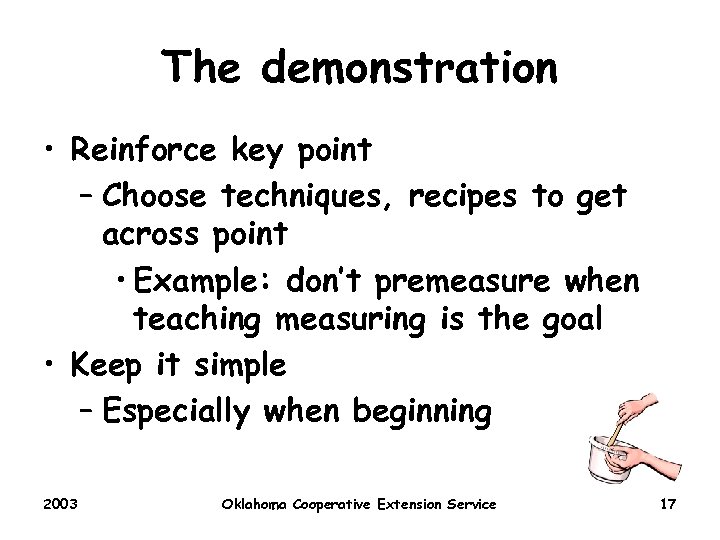 The demonstration

• Reinforce key point
– Choose techniques, recipes to get across point
• Example: don't premeasure when teaching measuring is the goal
• Keep it simple
– Especially when beginning

2003 Oklahoma Cooperative Extension Service 17